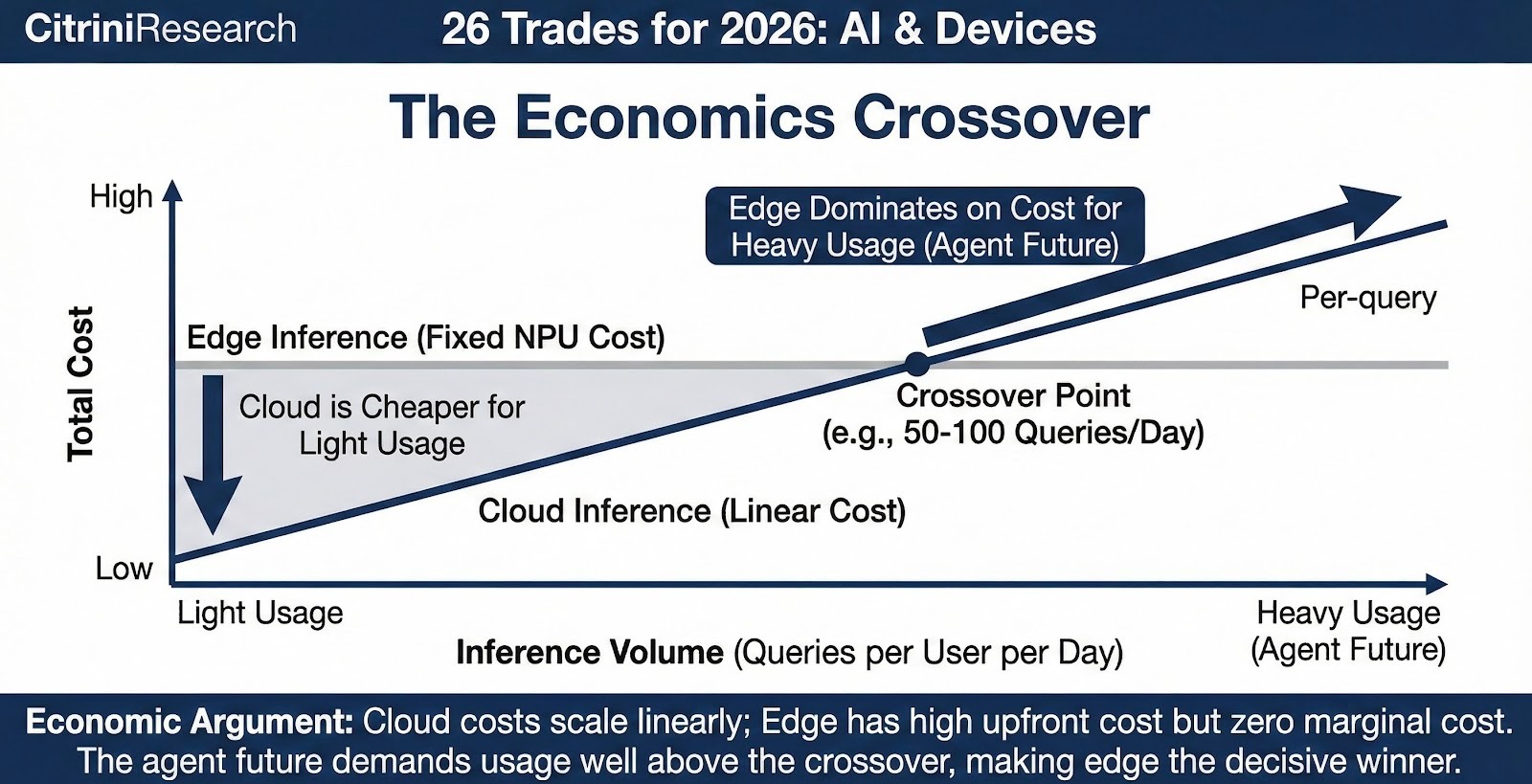 CitriniResearch

26 Trades for 2026: AI & Devices

The Economics Crossover

High

Total Cost

Low

Edge Dominates on Cost for Heavy Usage (Agent Future)

Per-query

Edge Inference (Fixed NPU Cost)

Cloud is Cheaper for Light Usage

Crossover Point (e.g., 50-100 Queries/Day)

Cloud Inference (Linear Cost)

Light Usage

Heavy Usage (Agent Future)

Inference Volume (Queries per User per Day)

Economic Argument: Cloud costs scale linearly; Edge has high upfront cost but zero marginal cost. The agent future demands usage well above the crossover, making edge the decisive winner.